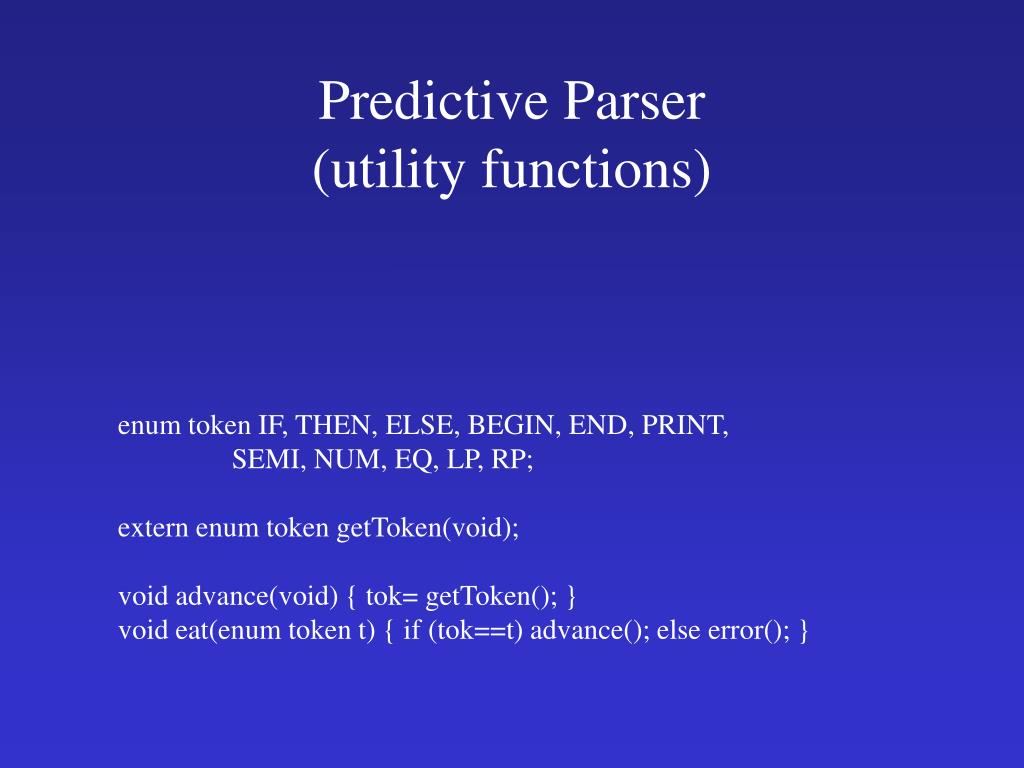 Predictive Parser
(utility functions)

enum token IF, THEN, ELSE, BEGIN, END, PRINT,
SEMI, NUM, EQ, LP, RP;

extern enum token getToken(void);

void advance(void) { tok= getToken(); }
void eat(enum token t) { if (tok==t) advance(); else error(); }